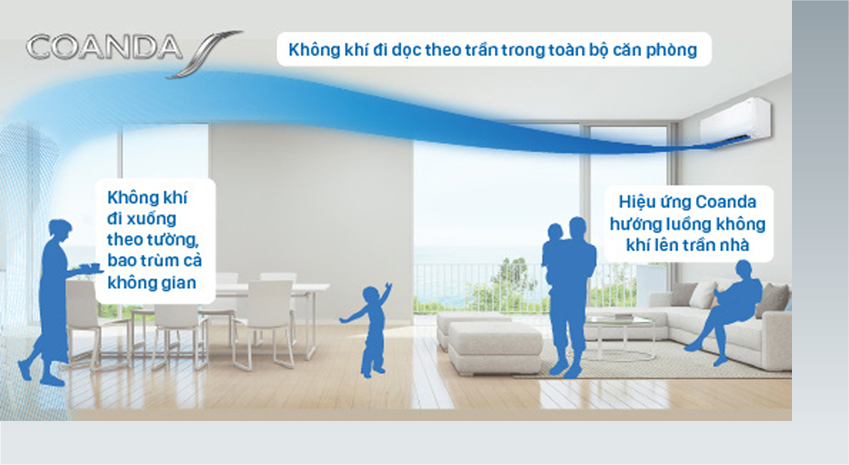 COANDA

Không khí đi dọc theo trần trong toàn bộ căn phòng

Không khí đi xuống theo tường, bao trùm cả không gian

Hiệu ứng Coanda hướng luồng không khí lên trần nhà